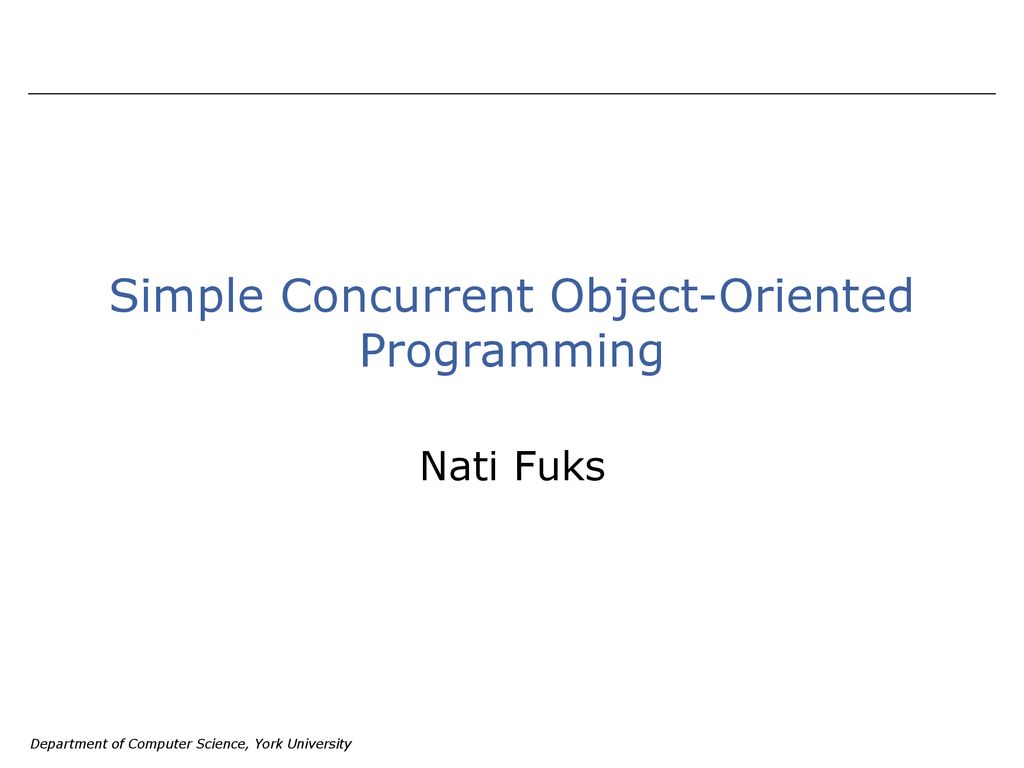 Simple Concurrent Object-Oriented Programming

Nati Fuks

Department of Computer Science, York University